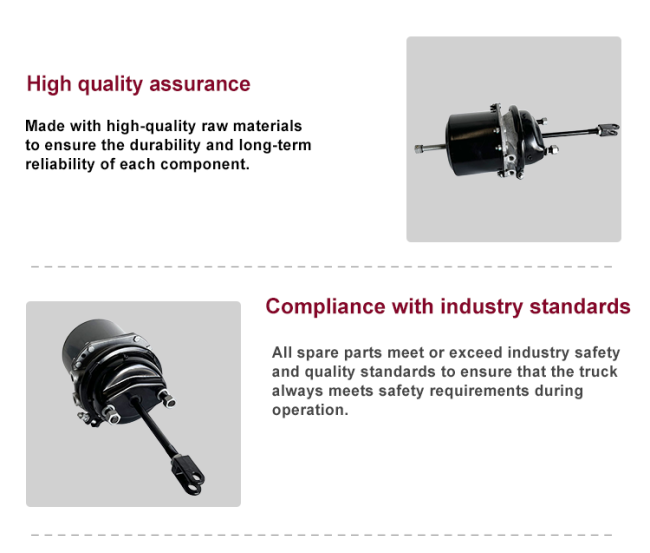 High quality assurance

Made with high-quality raw materials to ensure the durability and long-term reliability of each component.

Compliance with industry standards

All spare parts meet or exceed industry safety and quality standards to ensure that the truck always meets safety requirements during operation.